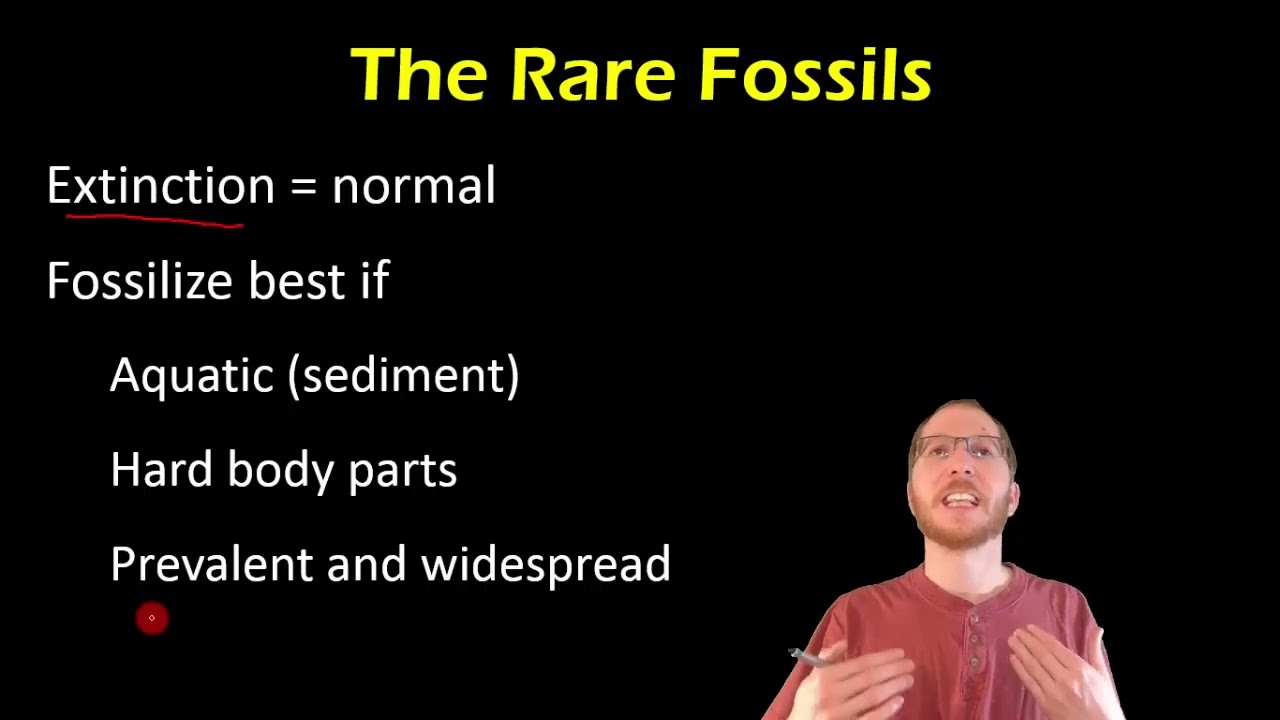 The Rare Fossils

Extinction = normal

Fossilize best if

Aquatic (sediment)

Hard body parts

Prevalent and widespread